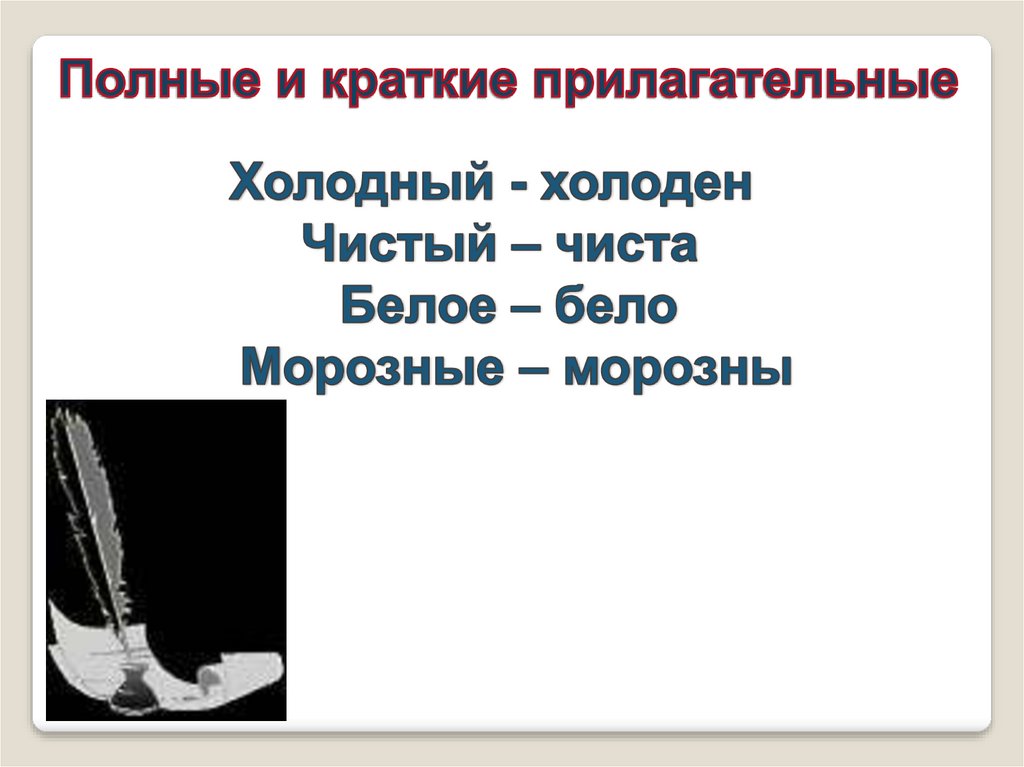 Полные и краткие прилагательные

Холодный - холоден
Чистый – чиста
Белое – бело
Морозные – морозны